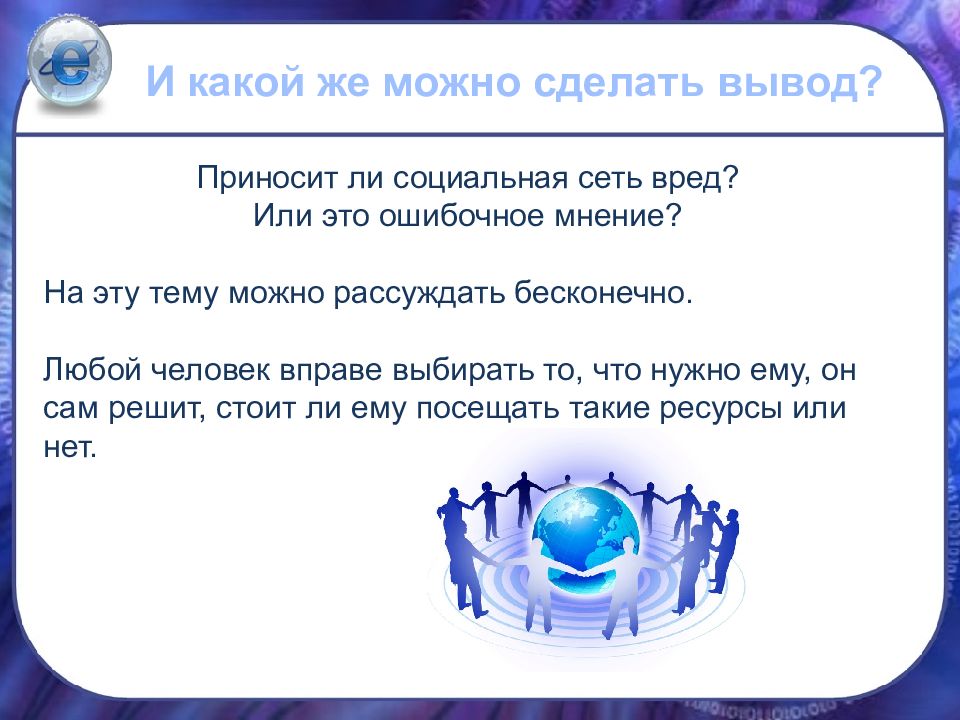 И какой же можно сделать вывод?

Приносит ли социальная сеть вред?
Или это ошибочное мнение?

На эту тему можно рассуждать бесконечно.

Любой человек вправе выбирать то, что нужно ему, он сам решит, стоит ли ему посещать такие ресурсы или нет.